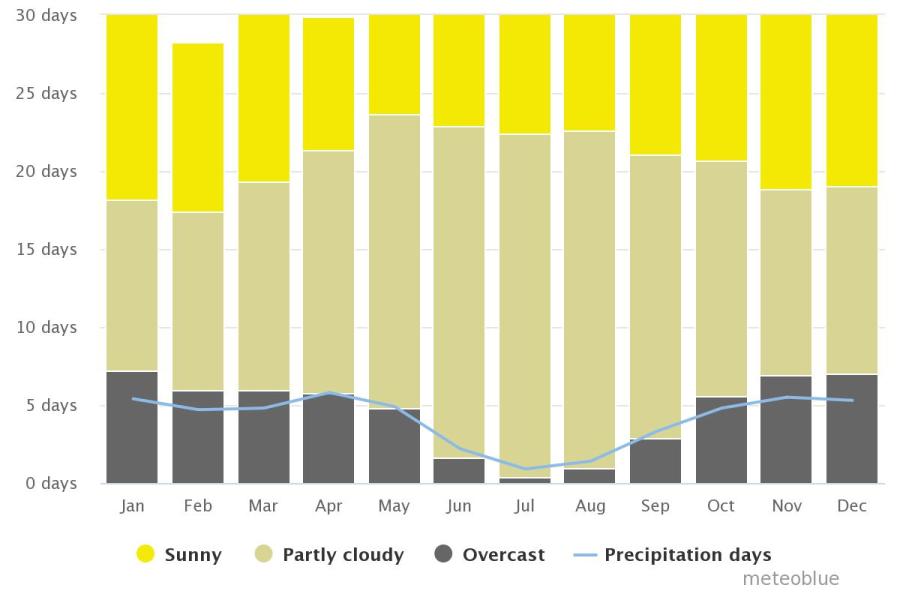 30 days
25 days
20 days
15 days
10 days
5 days
0 days

Jan Feb Mar Apr May Jun Jul Aug Sep Oct Nov Dec

Sunny Partly cloudy Overcast Precipitation days

meteoblue